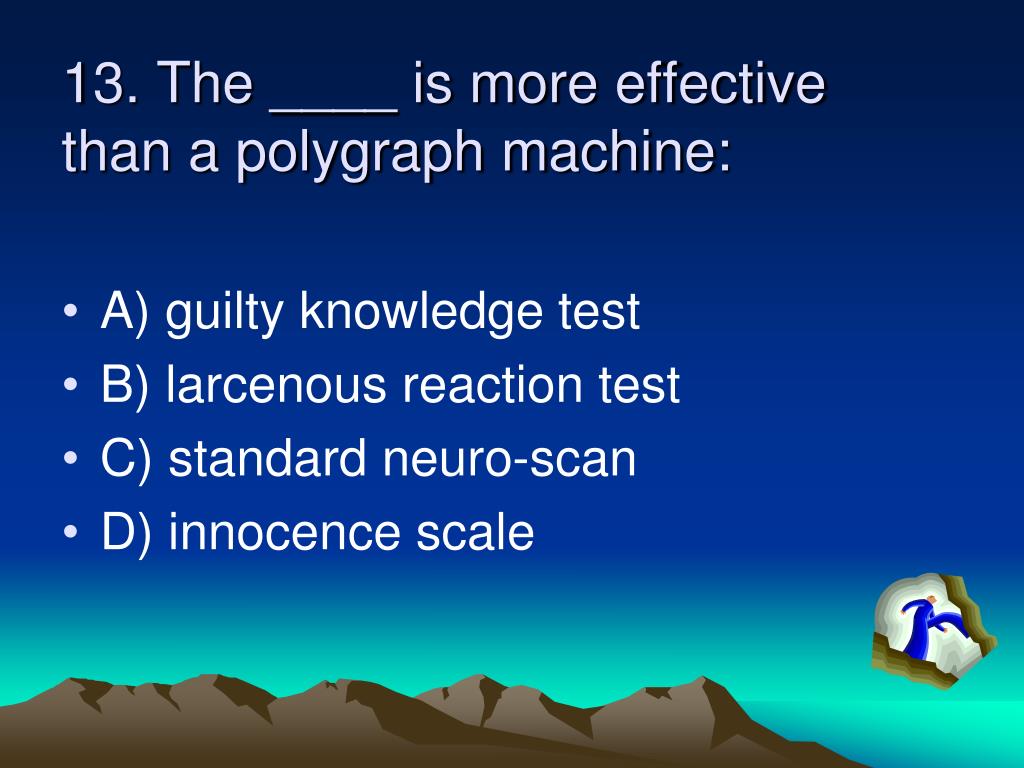 13. The ____ is more effective than a polygraph machine:

• A) guilty knowledge test
• B) larcenous reaction test
• C) standard neuro-scan
• D) innocence scale